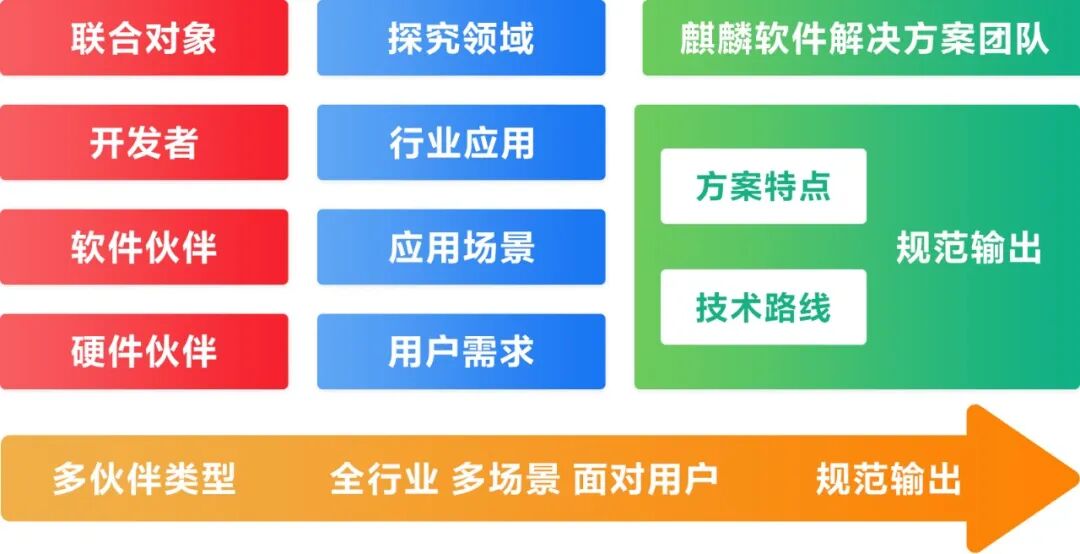 联合对象

开发者

软件伙伴

硬件伙伴

探究领域

行业应用

应用场景

用户需求

麒麟软件解决方案团队

方案特点

技术路线

规范输出

多伙伴类型 全行业 多场景 面对用户 规范输出